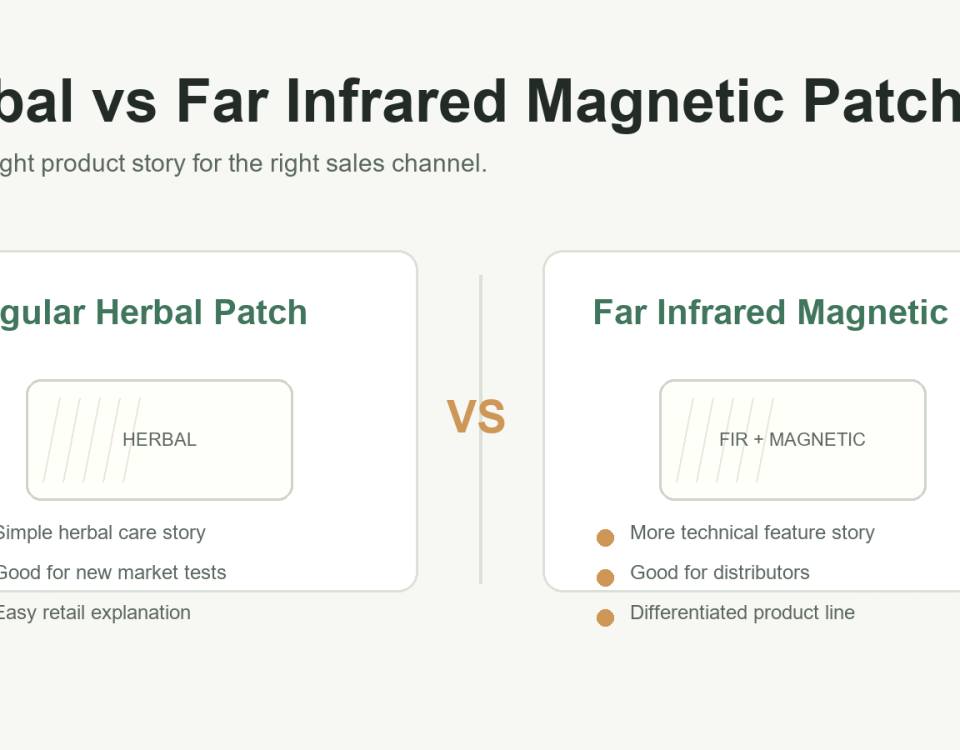 bal vs Far Infrared Magnetic Patch

ght product story for the right sales channel.

gular Herbal Patch

HERBAL

Simple herbal care story

Good for new market tests

Easy retail explanation

VS

Far Infrared Magnetic

FIR + MAGNETIC

More technical feature story

Good for distributors

Differentiated product line